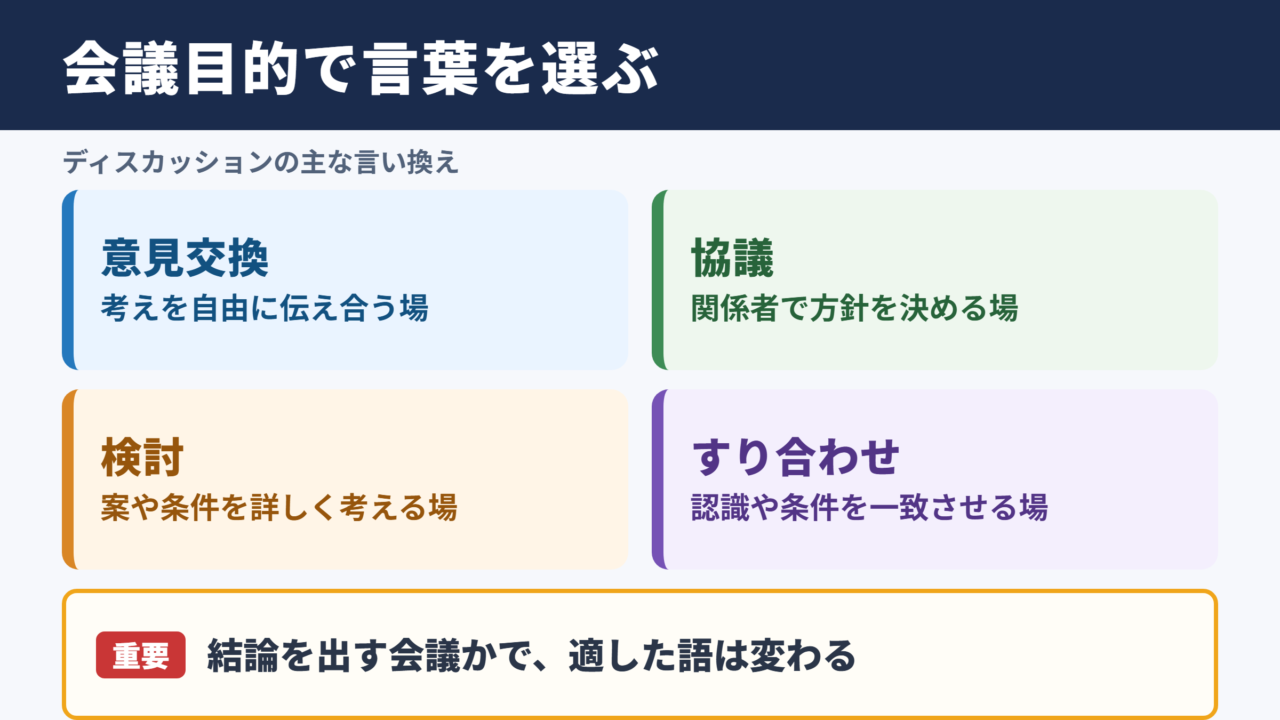 会議目的で言葉を選ぶ

ディスカッションの主な言い換え

意見交換
考えを自由に伝え合う場

協議
関係者で方針を決める場

検討
案や条件を詳しく考える場

すり合わせ
認識や条件を一致させる場

重要 結論を出す会議かで、適した語は変わる